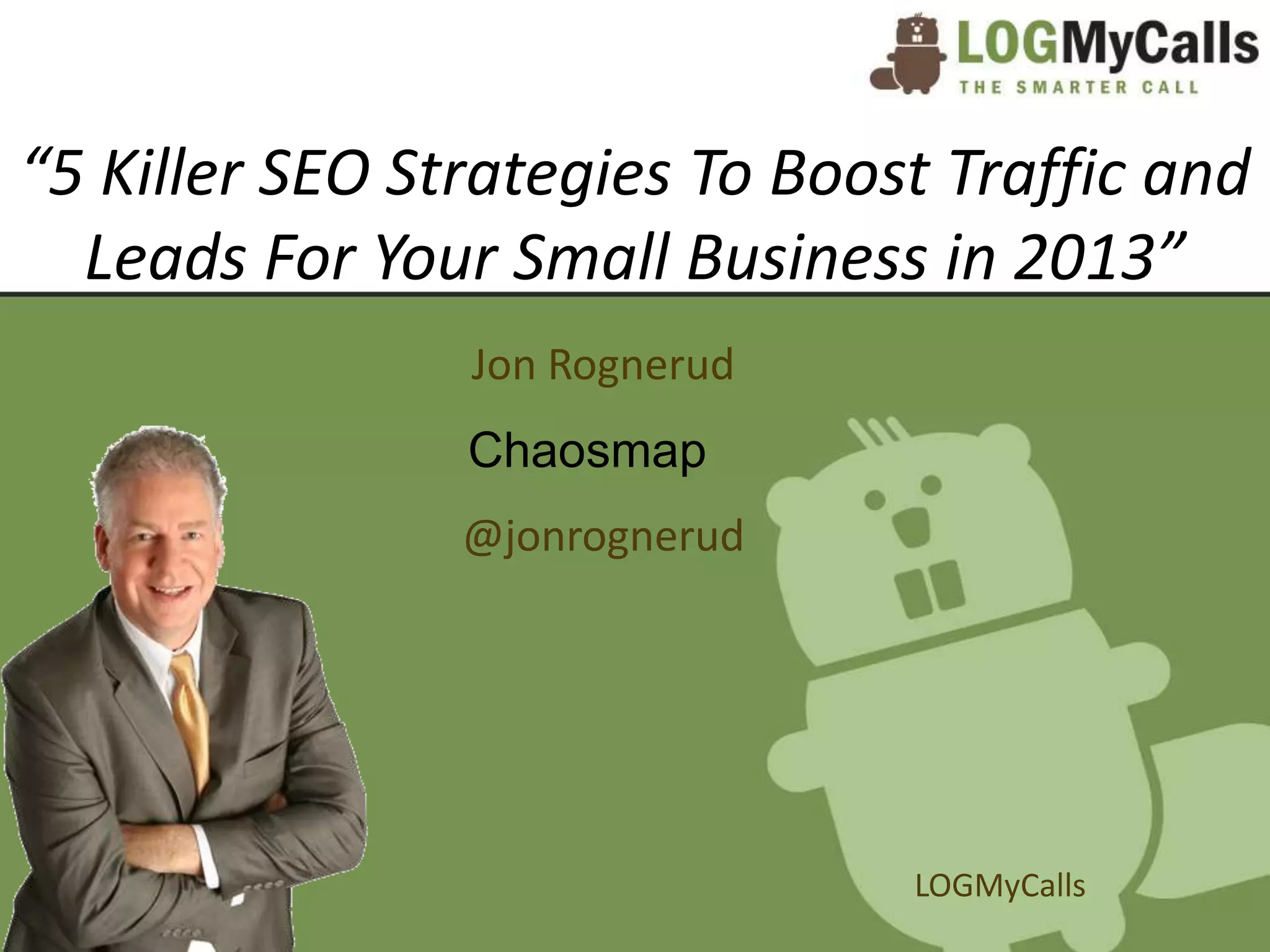 LOGMyCalls
THE SMARTER CALL

“5 Killer SEO Strategies To Boost Traffic and Leads For Your Small Business in 2013”

Jon Rognerud

Chaosmap

@jonrognerud

LOGMyCalls